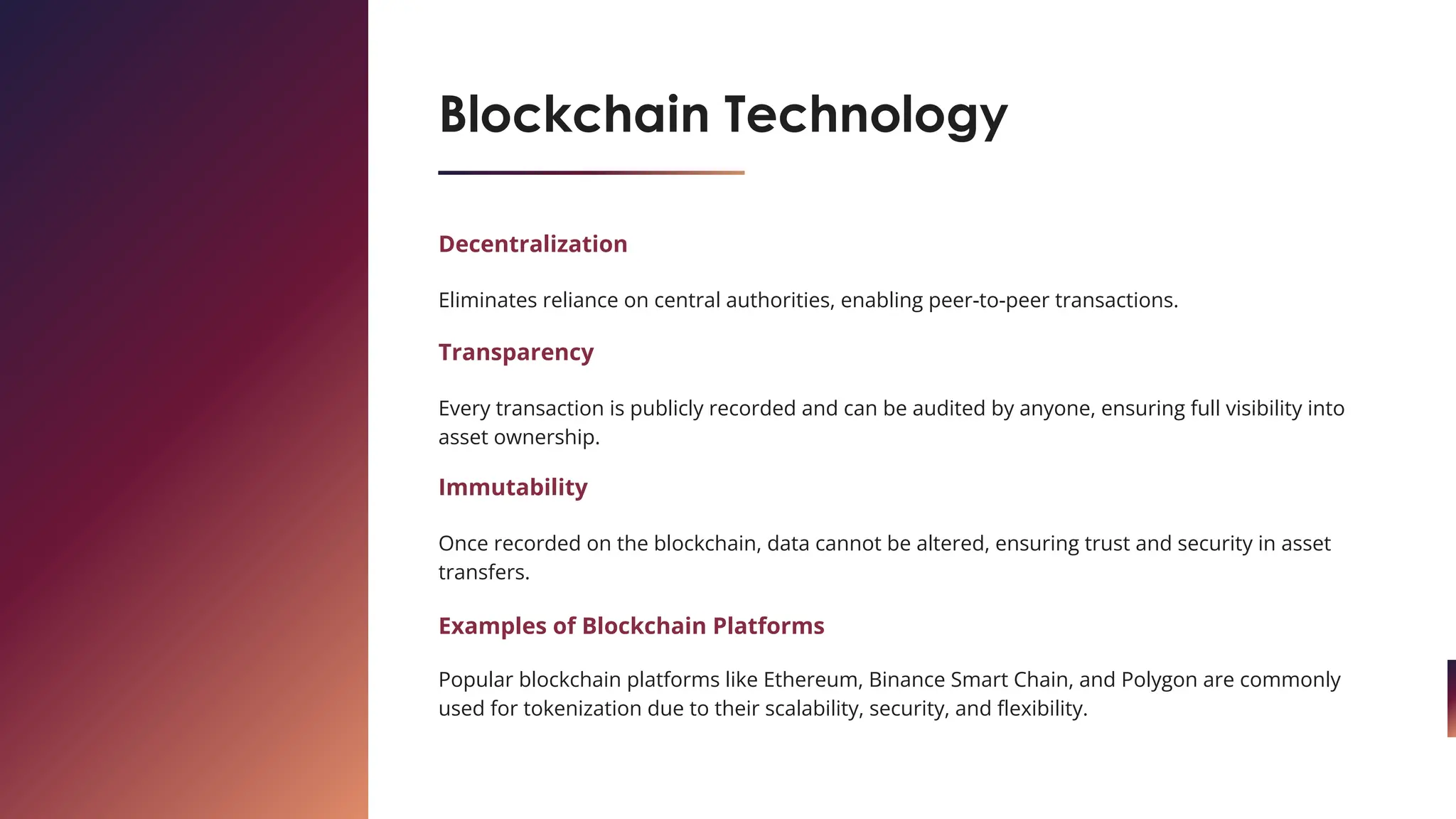 Blockchain Technology

Decentralization

Eliminates reliance on central authorities, enabling peer-to-peer transactions.

Transparency

Every transaction is publicly recorded and can be audited by anyone, ensuring full visibility into asset ownership.

Immutability

Once recorded on the blockchain, data cannot be altered, ensuring trust and security in asset transfers.

Examples of Blockchain Platforms

Popular blockchain platforms like Ethereum, Binance Smart Chain, and Polygon are commonly used for tokenization due to their scalability, security, and flexibility.